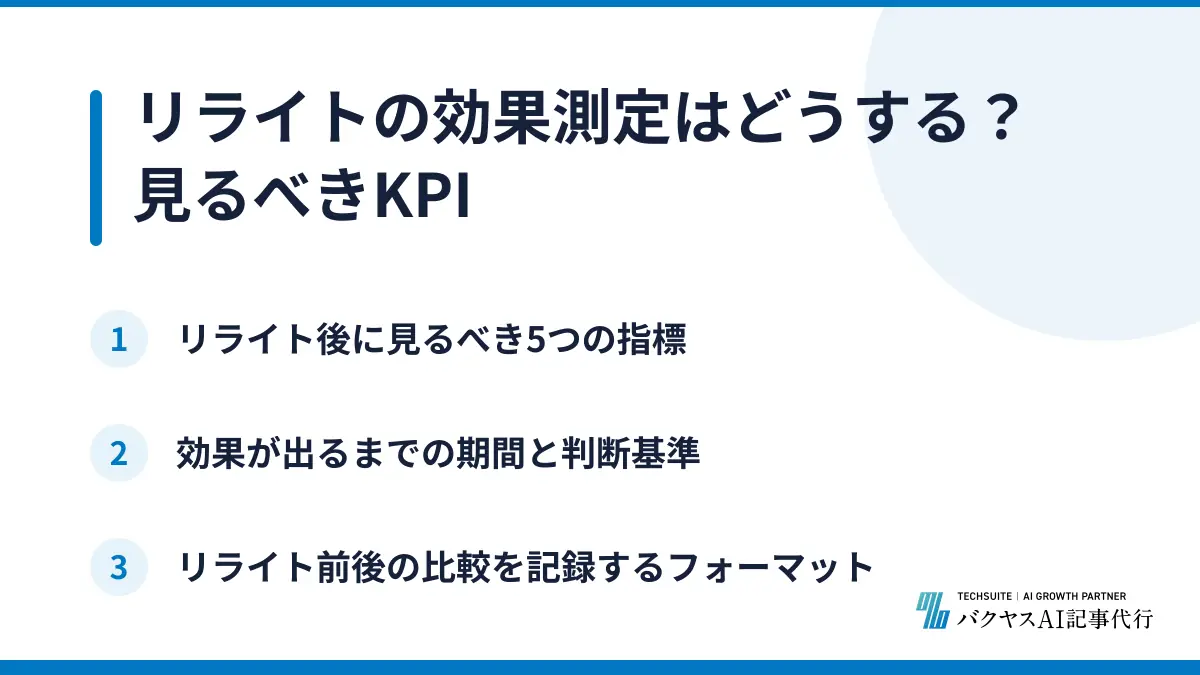 リライトの効果測定はどうする？
見るべきKPI

1 リライト後に見るべき5つの指標

2 効果が出るまでの期間と判断基準

3 リライト前後の比較を記録するフォーマット

TECHSUITE | AI GROWTH PARTNER
バクヤスAI記事代行